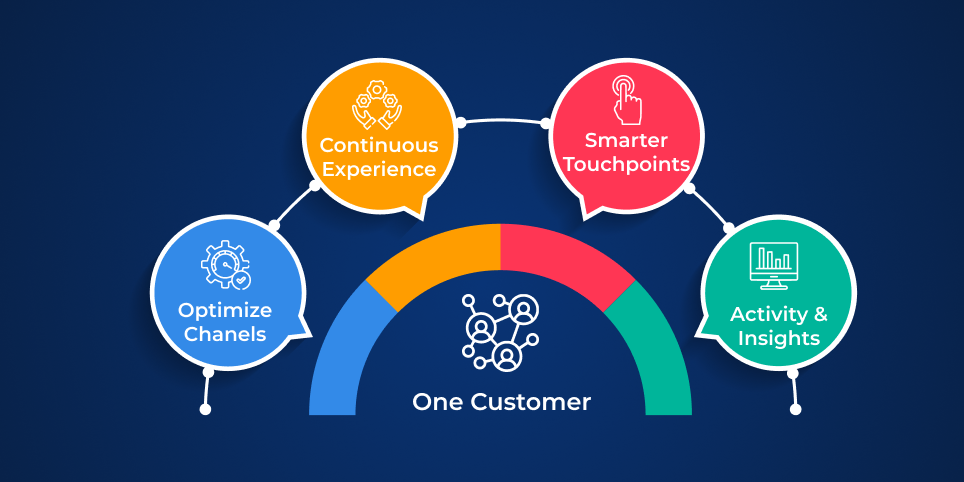 Optimize Chanels

Continuous Experience

Smarter Touchpoints

Activity & Insights

One Customer